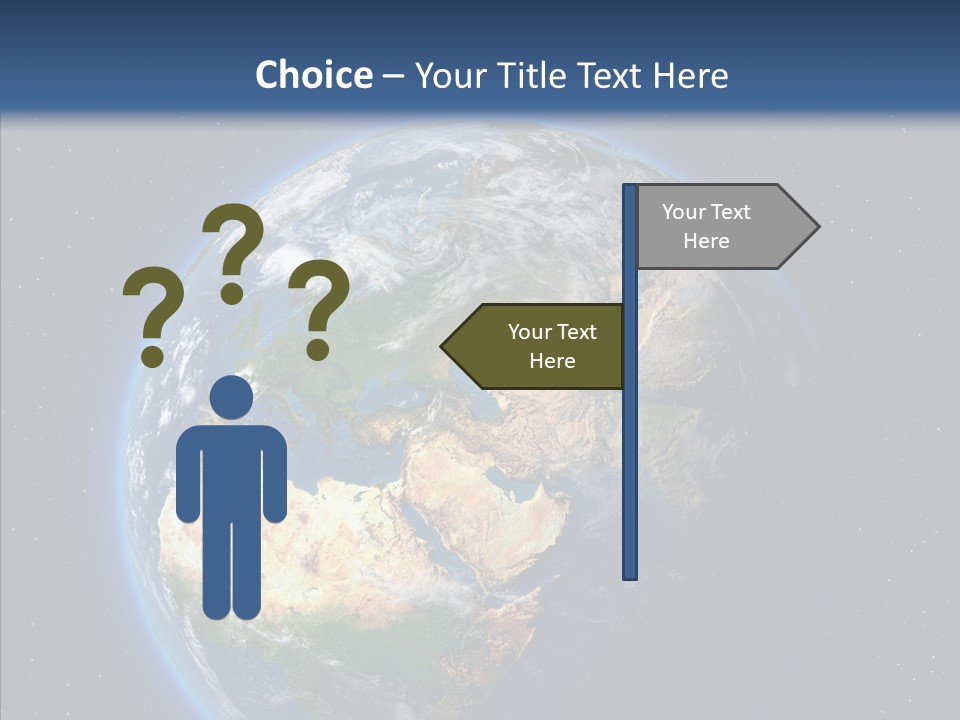 Choice – Your Title Text Here

? ? ?

Your Text Here

Your Text Here